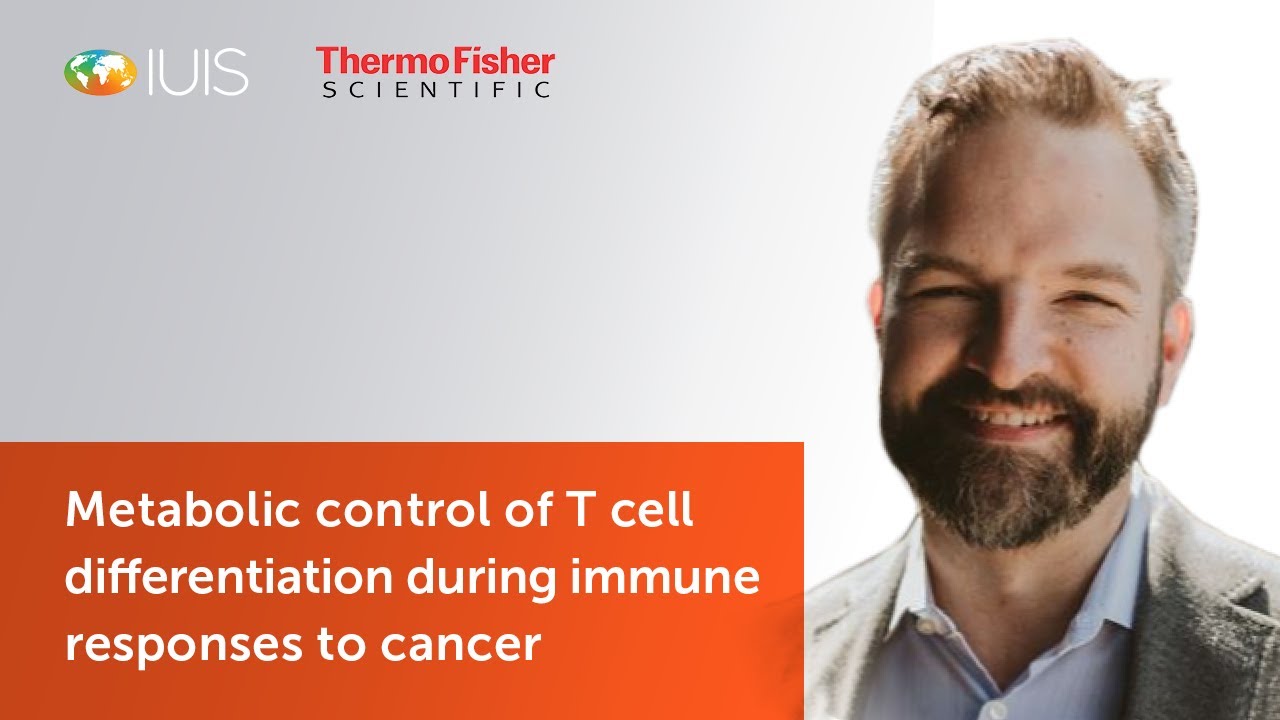 IUIS

ThermoFisher
SCIENTIFIC

Metabolic control of T cell differentiation during immune responses to cancer